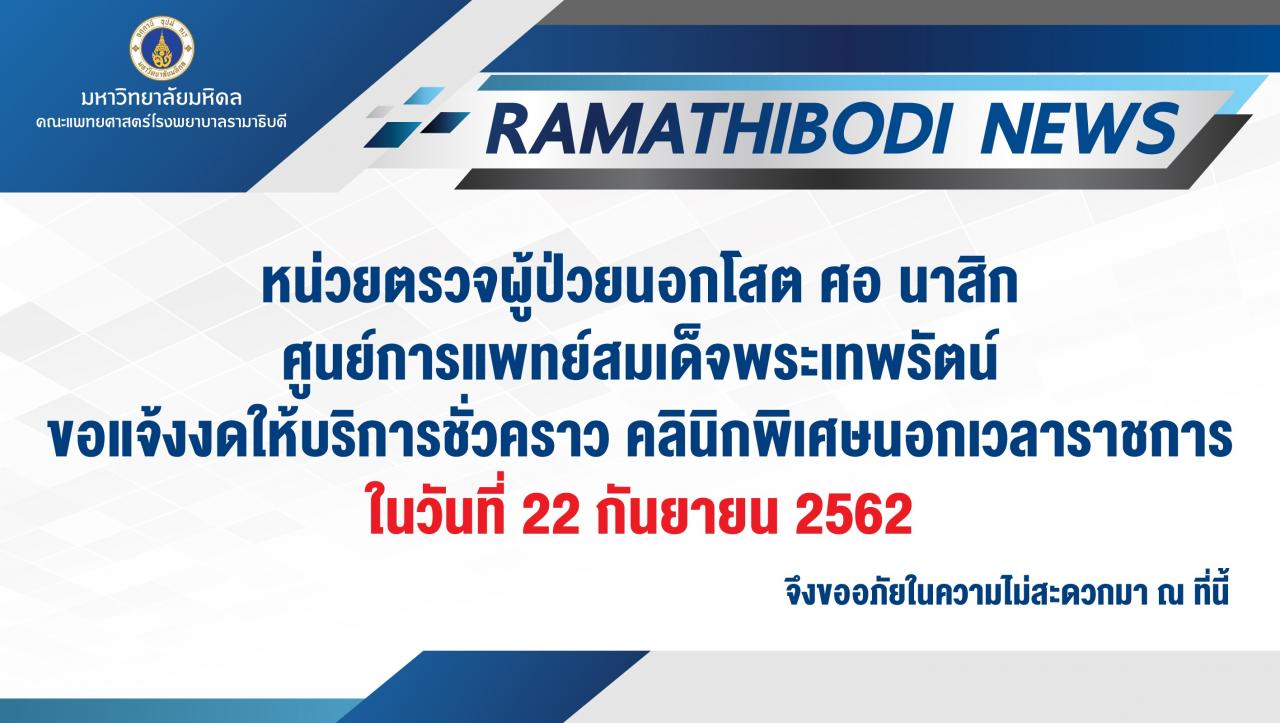 มหาวิทยาลัยมหิดล
คณะแพทยศาสตร์โรงพยาบาลรามาธิบดี

RAMATHIBODI NEWS

หน่วยตรวจผู้ป่วยนอกโสต ศอ นาสิก
ศูนย์การแพทย์สมเด็จพระเทพรัตน์
ขอแจ้งงดให้บริการชั่วคราว คลินิกพิเศษนอกเวลาราชการ
ในวันที่ 22 กันยายน 2562

จึงขออภัยในความไม่สะดวกมา ณ ที่นี้